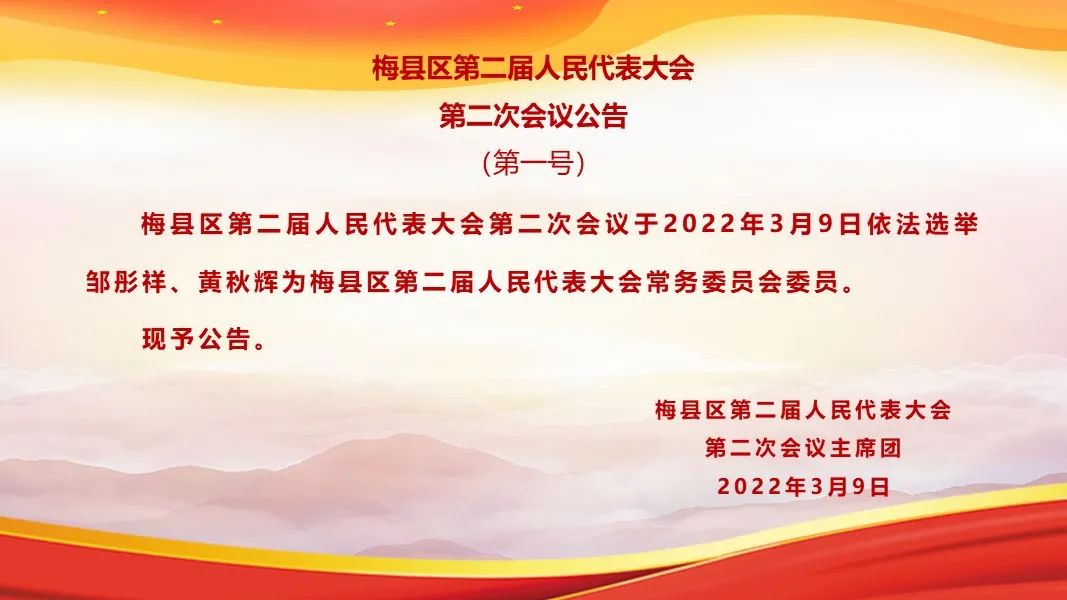 梅县区第二届人民代表大会
第二次会议公告
（第一号）

梅县区第二届人民代表大会第二次会议于2022年3月9日依法选举邹彤祥、黄秋辉为梅县区第二届人民代表大会常务委员会委员。

现予公告。

梅县区第二届人民代表大会
第二次会议主席团
2022年3月9日